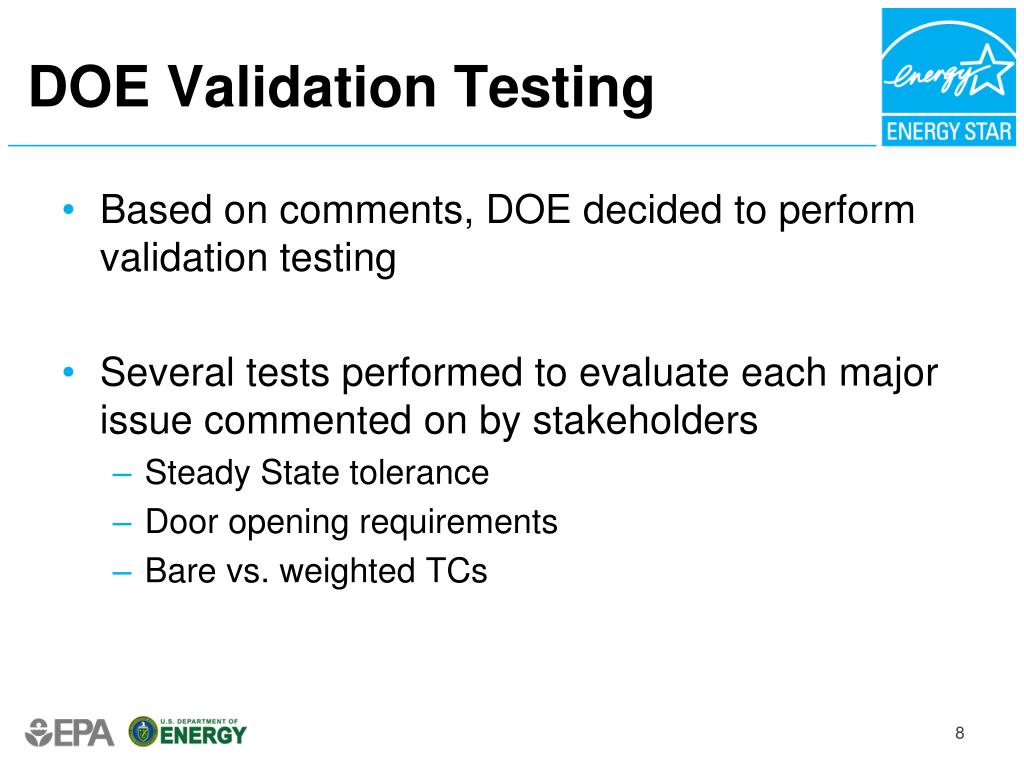 DOE Validation Testing

energy

ENERGY STAR

• Based on comments, DOE decided to perform validation testing

• Several tests performed to evaluate each major issue commented on by stakeholders
– Steady State tolerance
– Door opening requirements
– Bare vs. weighted TCs

EPA

U.S. DEPARTMENT OF ENERGY

8